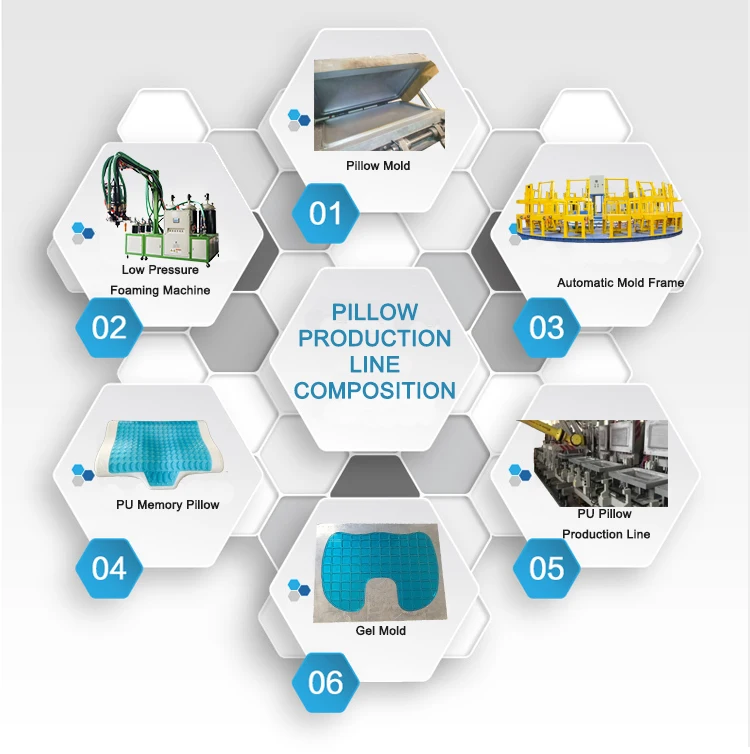 PILLOW PRODUCTION LINE COMPOSITION

Pillow Mold
01

Low Pressure Foaming Machine
02

Automatic Mold Frame
03

PU Memory Pillow
04

PU Pillow Production Line
05

Gel Mold
06